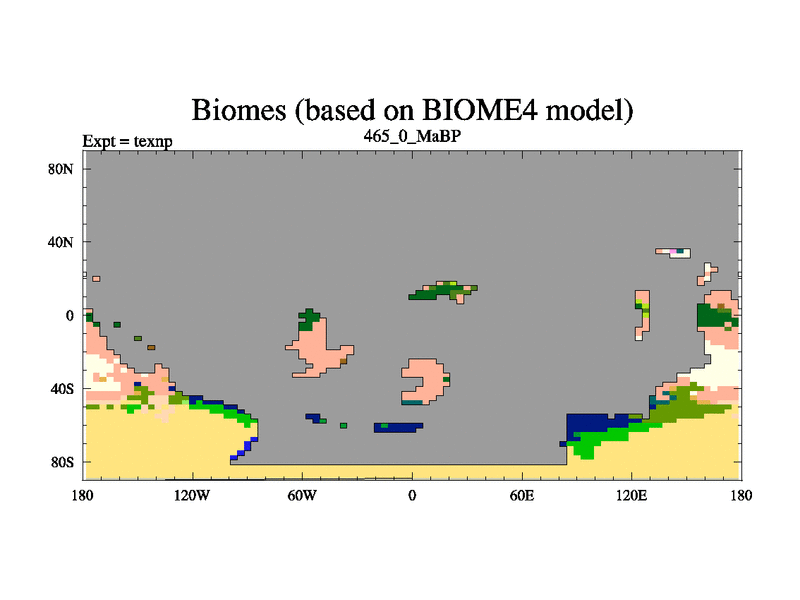 Biomes (based on BIOME4 model)

Expt = texnp

465_0_MaBP

80N
40N
0
40S
80S

180
120W
60W
0
60E
120E
180